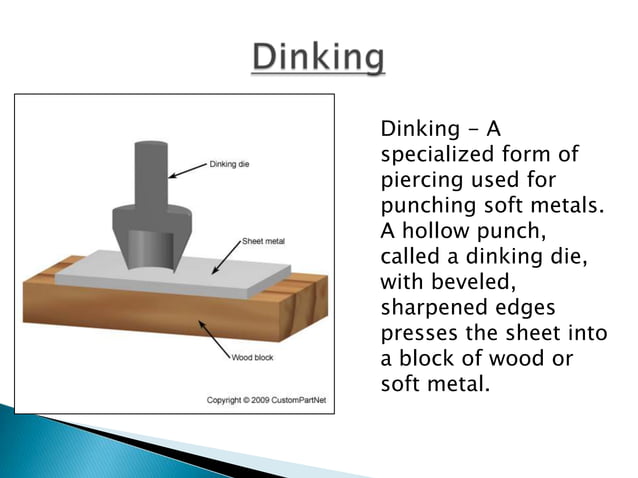 Dinking

Dinking die

Sheet metal

Wood block

Copyright © 2009 CustomPartNet

Dinking – A specialized form of piercing used for punching soft metals. A hollow punch, called a dinking die, with beveled, sharpened edges presses the sheet into a block of wood or soft metal.